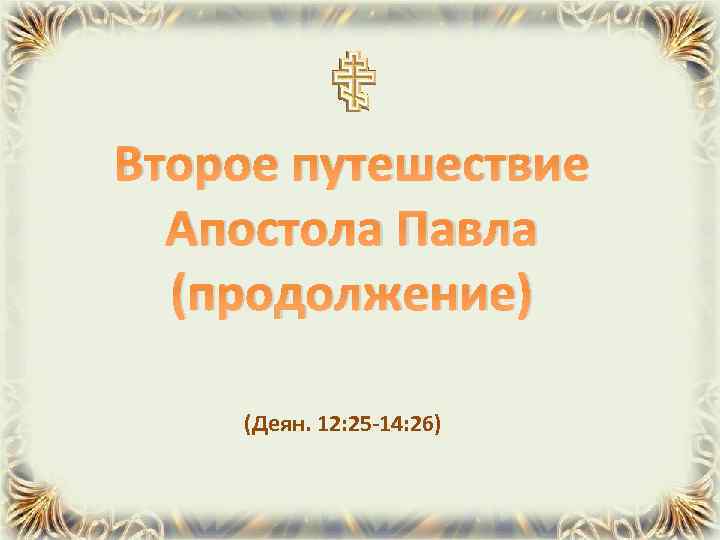 Второе путешествие Апостола Павла (продолжение)

(Деян. 12:25-14:26)